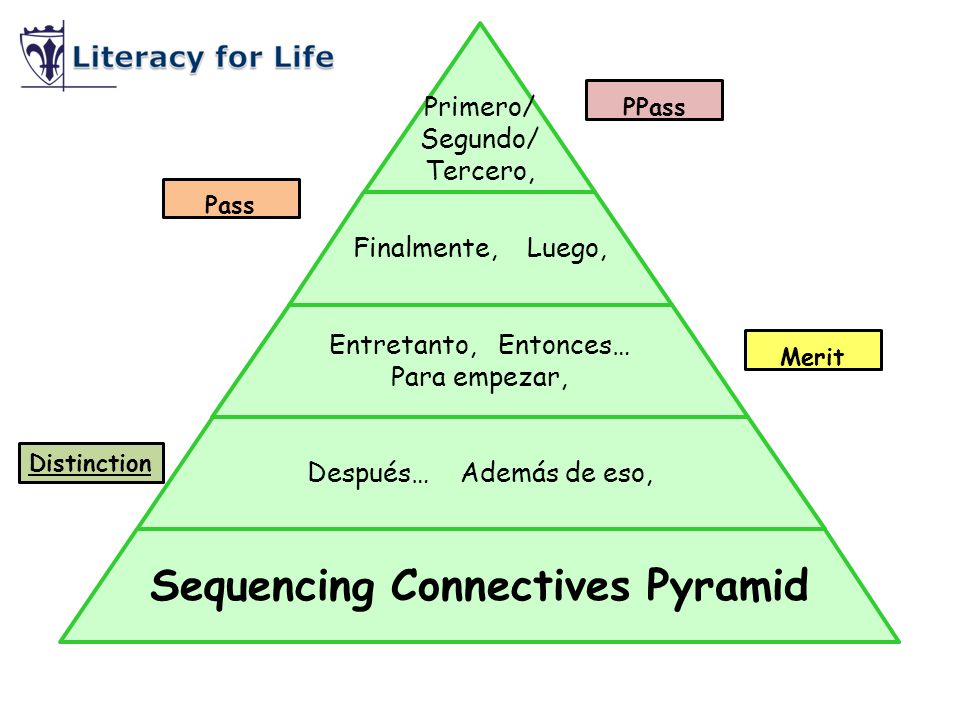 Literacy for Life

Primero/
Segundo/
Tercero,

PPass

Pass

Finalmente, Luego,

Entretanto, Entonces…
Para empezar,

Merit

Distinction

Después… Además de eso,

Sequencing Connectives Pyramid